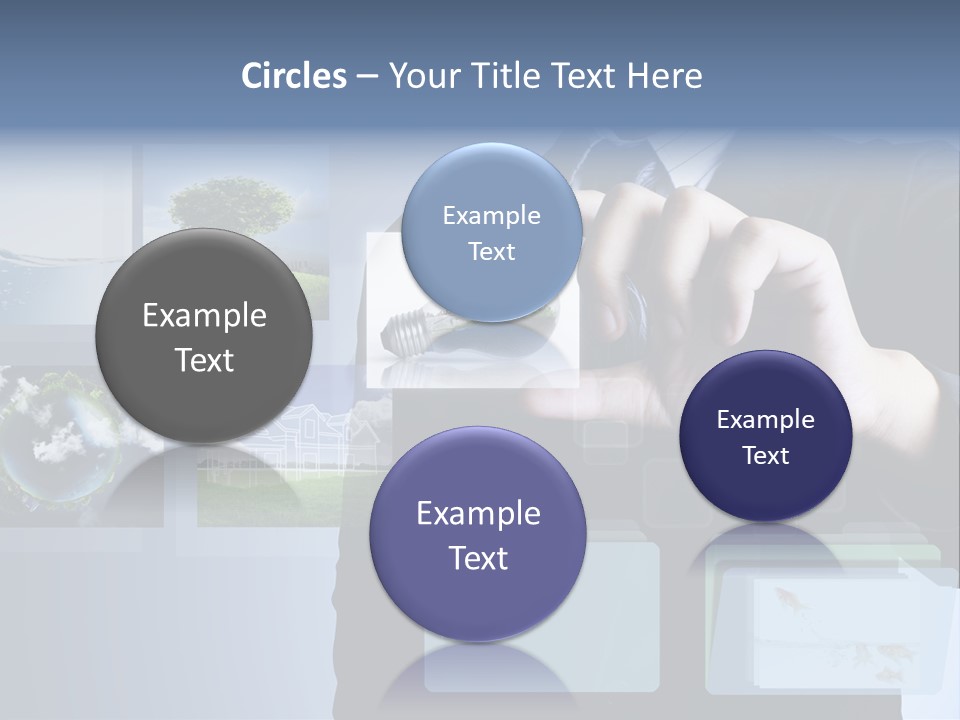 Circles – Your Title Text Here

Example Text

Example Text

Example Text

Example Text